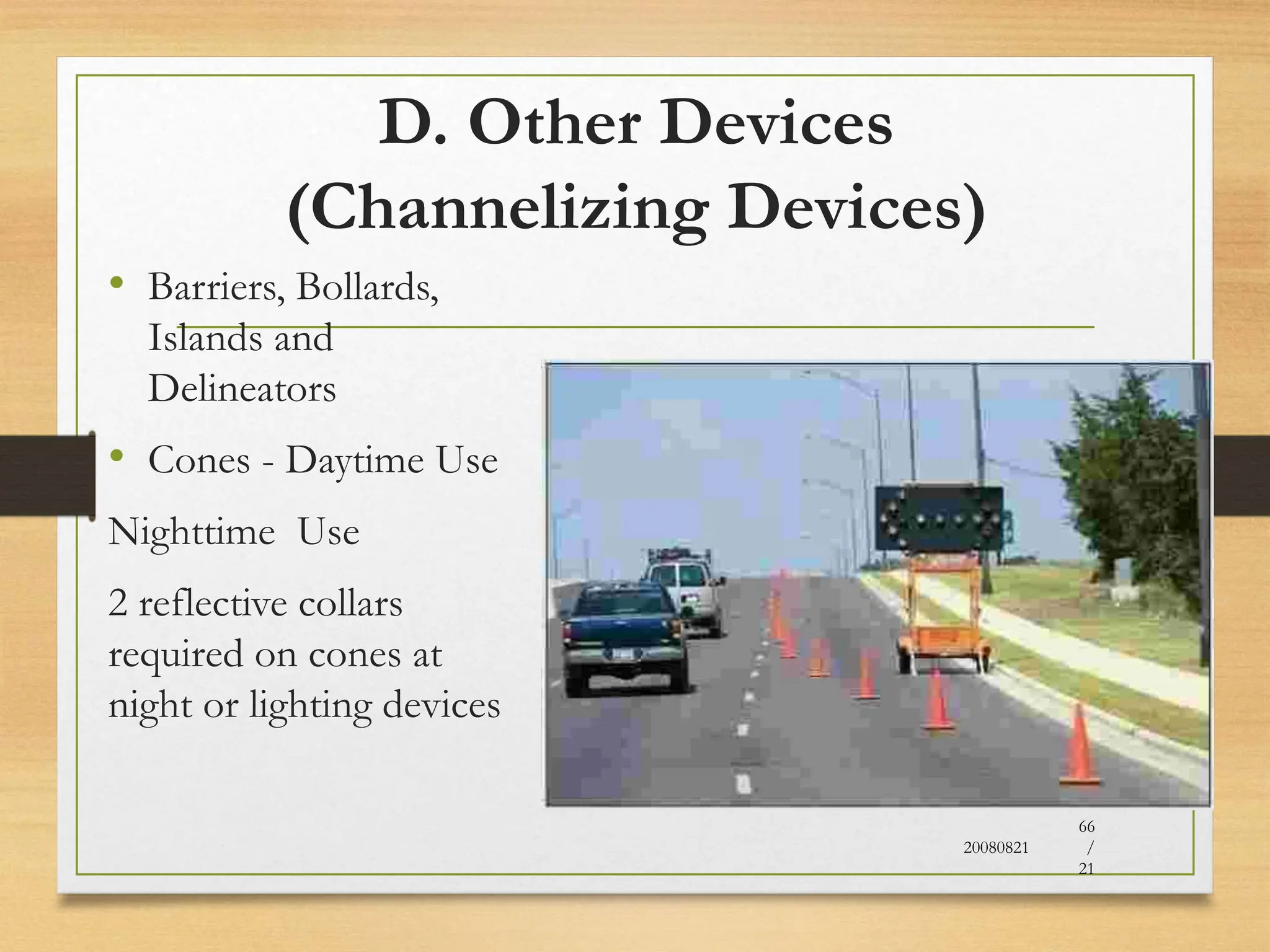 D. Other Devices (Channelizing Devices)

• Barriers, Bollards, Islands and Delineators

• Cones - Daytime Use

Nighttime Use

2 reflective collars required on cones at night or lighting devices

20080821

66 / 21